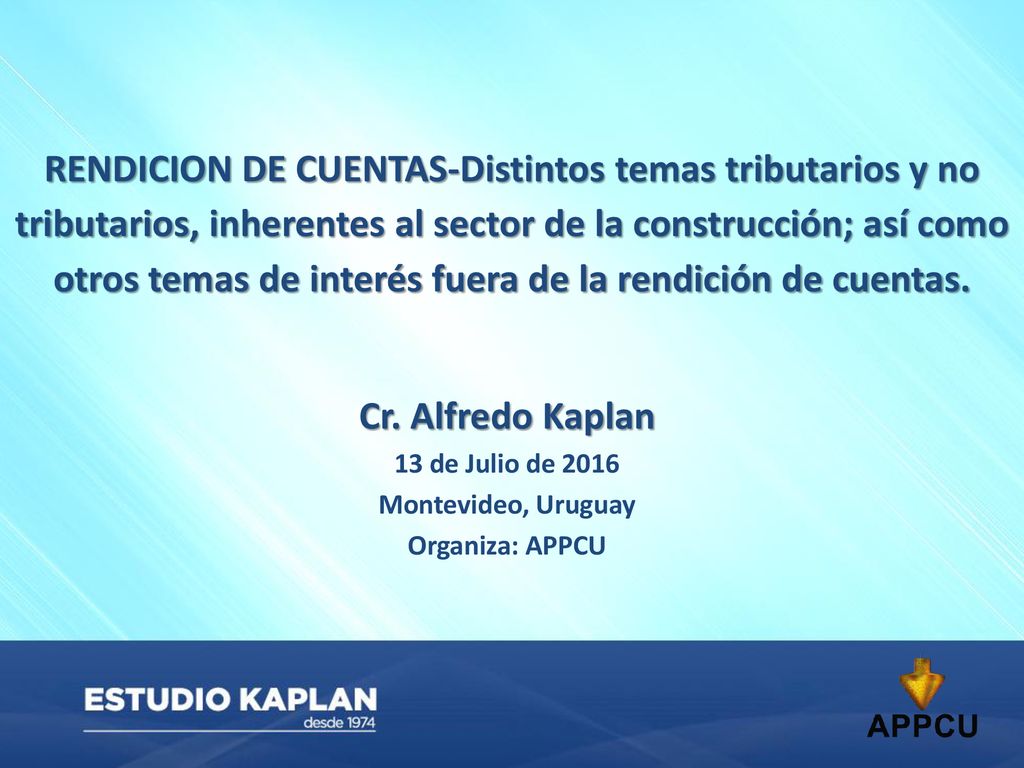 RENDICION DE CUENTAS-Distintos temas tributarios y no tributarios, inherentes al sector de la construcción; así como otros temas de interés fuera de la rendición de cuentas.

Cr. Alfredo Kaplan

13 de Julio de 2016

Montevideo, Uruguay

Organiza: APPCU

ESTUDIO KAPLAN
desde 1974

APPCU